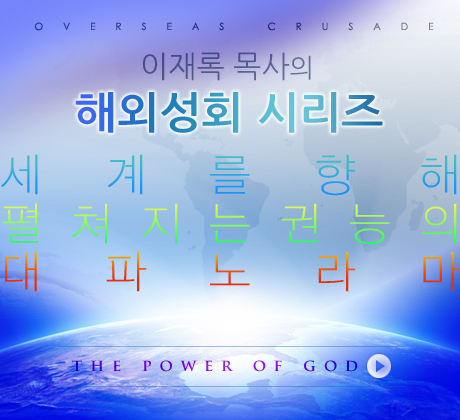 OVERSEAS CRUSADE

이재록 목사의

해외성회 시리즈

세계를 향해
펼쳐지는 권능의
대파노라마

THE POWER OF GOD